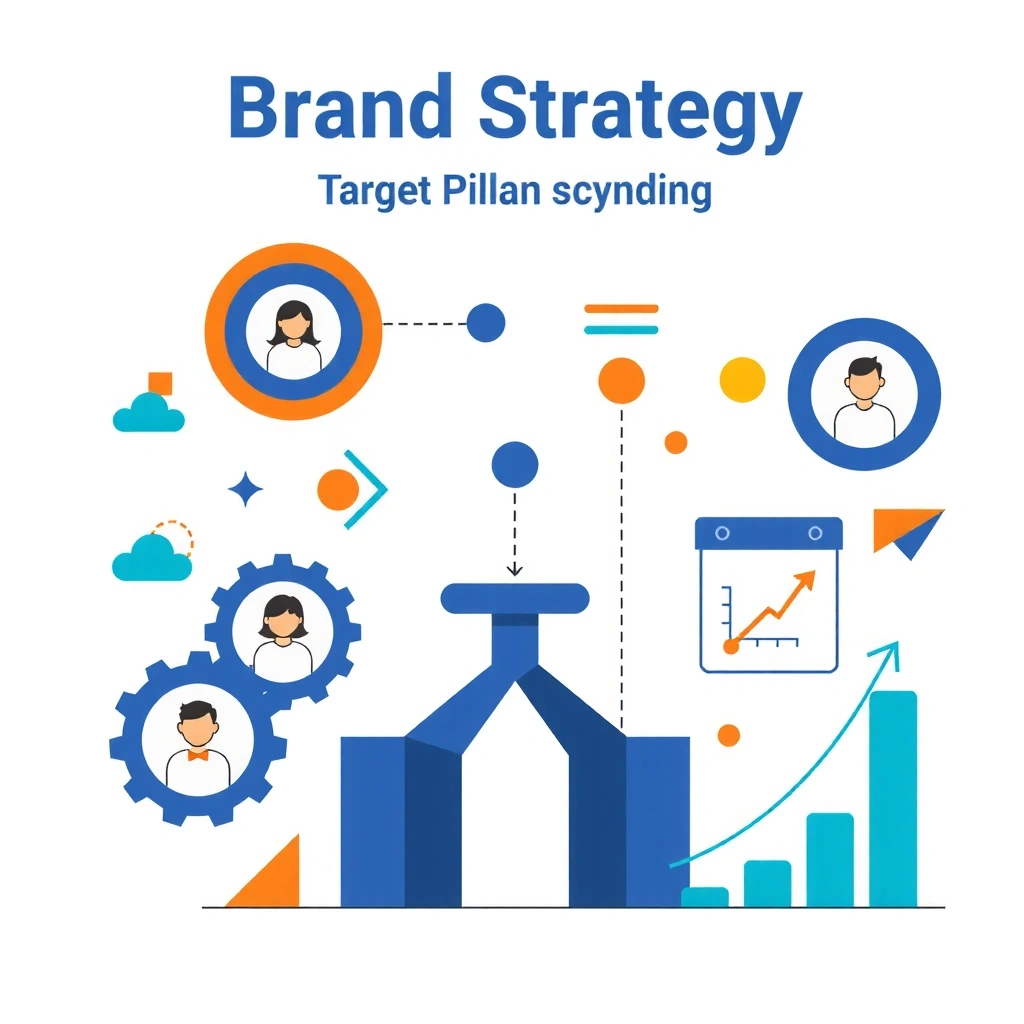 Brand Strategy

Target Pillan scynding